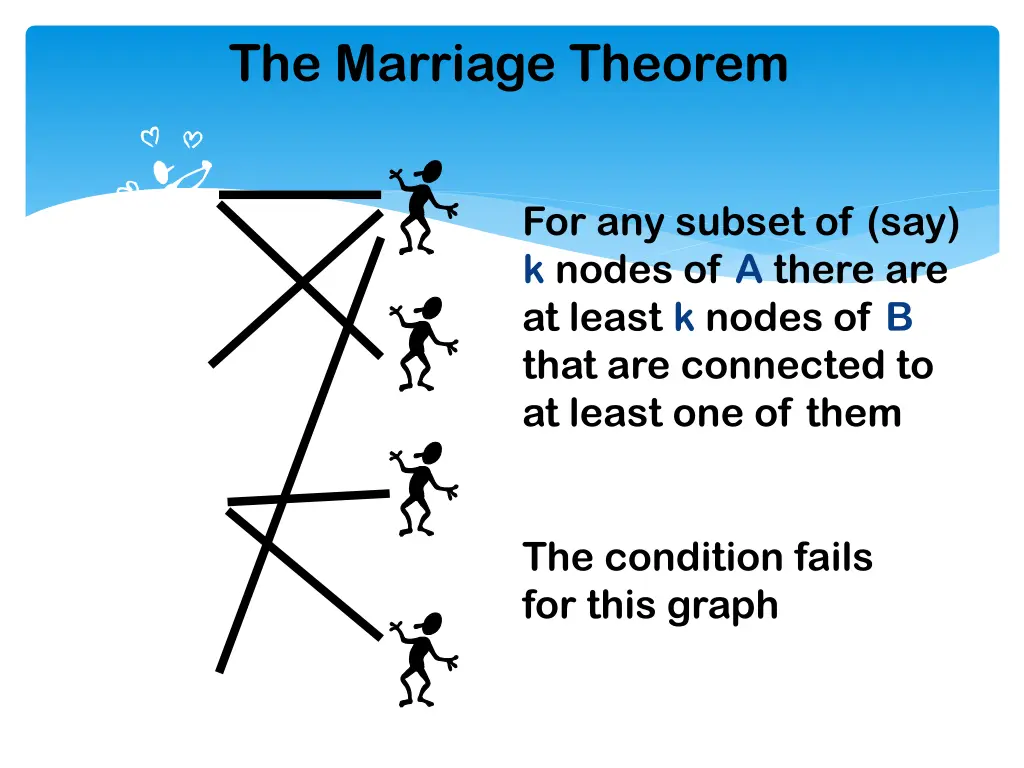 The Marriage Theorem

For any subset of (say) k nodes of A there are at least k nodes of B that are connected to at least one of them

The condition fails for this graph